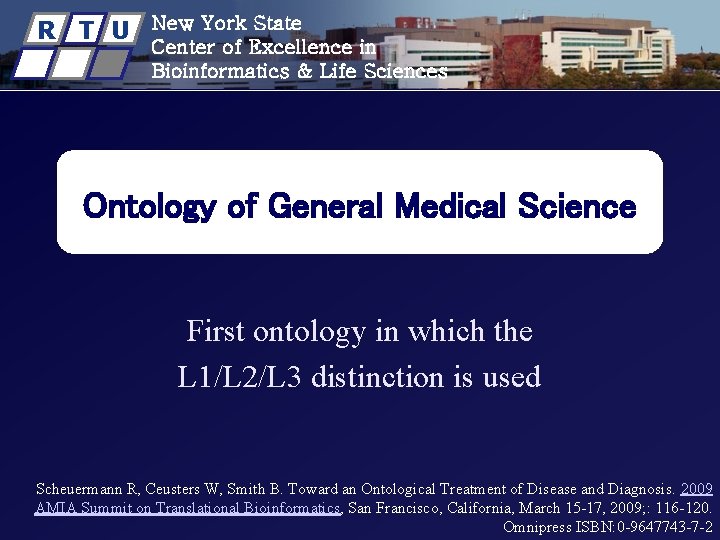 R T U

New York State
Center of Excellence in
Bioinformatics & Life Sciences

Ontology of General Medical Science

First ontology in which the L1/L2/L3 distinction is used

Scheuermann R, Ceusters W, Smith B. Toward an Ontological Treatment of Disease and Diagnosis. 2009 AMIA Summit on Translational Bioinformatics, San Francisco, California, March 15-17, 2009;: 116-120. Omnipress ISBN:0-9647743-7-2